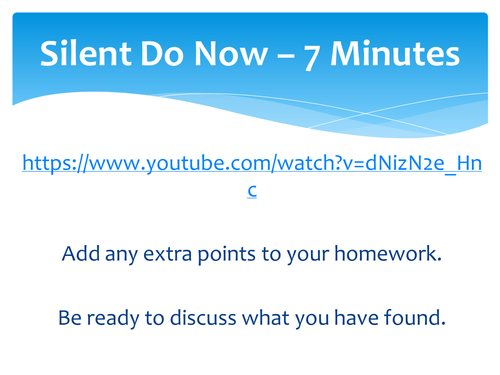 Silent Do Now – 7 Minutes

https://www.youtube.com/watch?v=dNizN2e_Hnc

Add any extra points to your homework.

Be ready to discuss what you have found.